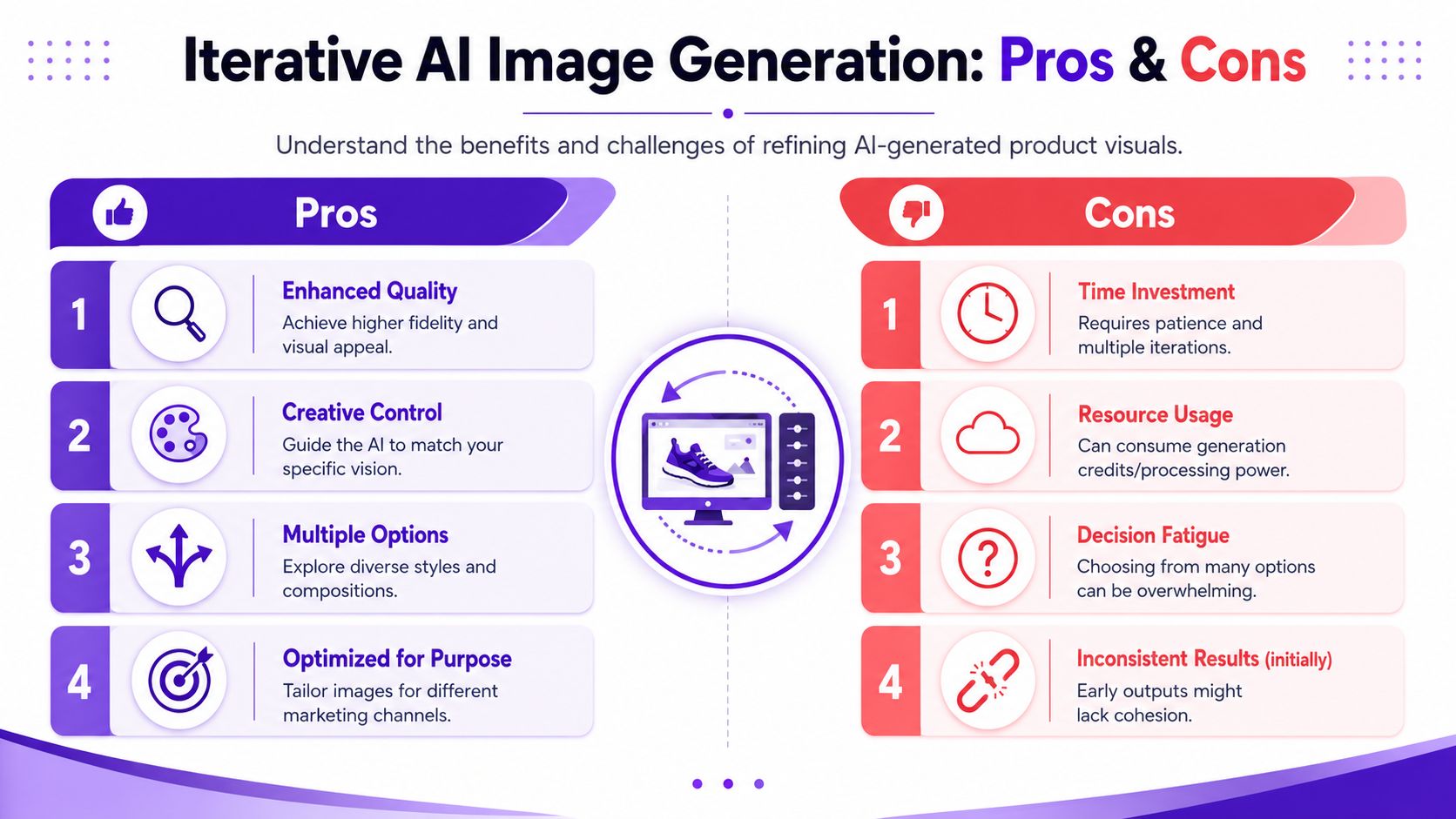 Iterative AI Image Generation: Pros & Cons

Understand the benefits and challenges of refining AI-generated product visuals.

Pros

1 Enhanced Quality
Achieve higher fidelity and visual appeal.

2 Creative Control
Guide the AI to match your specific vision.

3 Multiple Options
Explore diverse styles and compositions.

4 Optimized for Purpose
Tailor images for different marketing channels.

Cons

1 Time Investment
Requires patience and multiple iterations.

2 Resource Usage
Can consume generation credits/processing power.

3 Decision Fatigue
Choosing from many options can be overwhelming.

4 Inconsistent Results (initially)
Early outputs might lack cohesion.